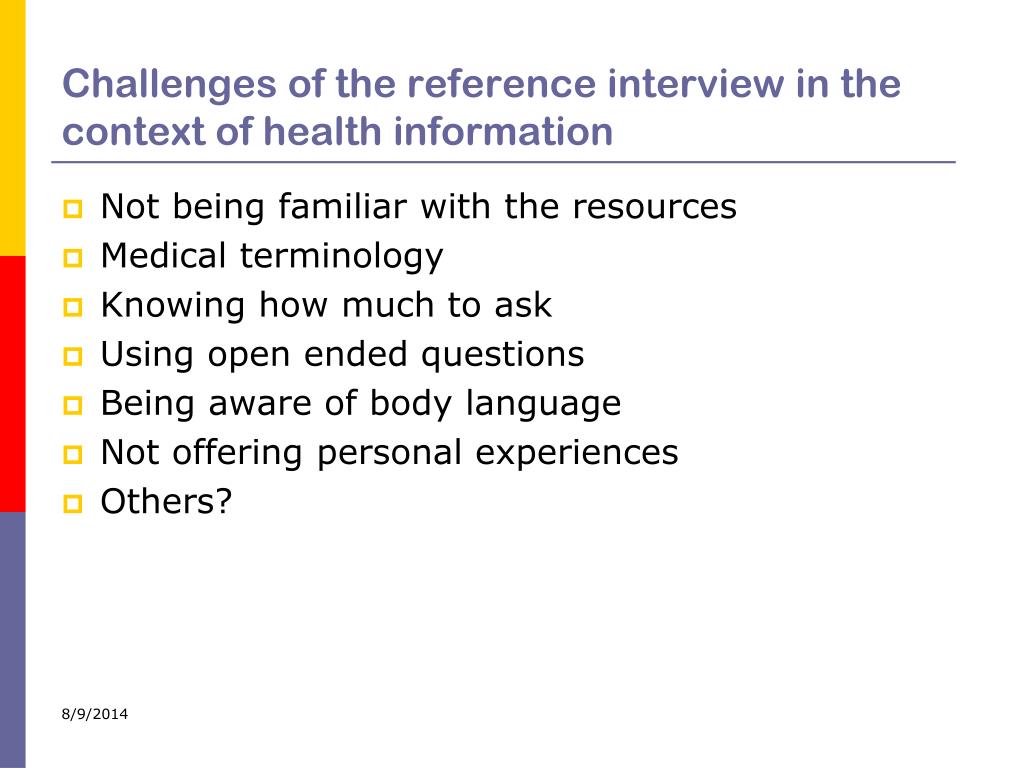 Challenges of the reference interview in the context of health information

Not being familiar with the resources
Medical terminology
Knowing how much to ask
Using open ended questions
Being aware of body language
Not offering personal experiences
Others?

8/9/2014